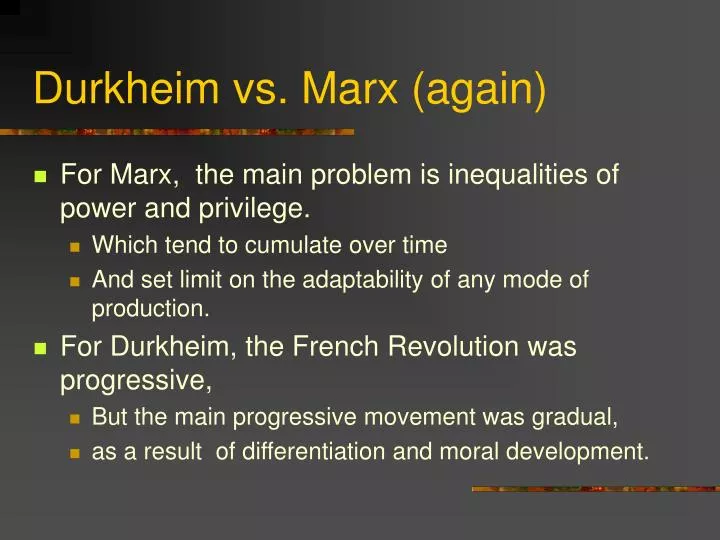 Durkheim vs. Marx (again)

For Marx, the main problem is inequalities of power and privilege.

Which tend to cumulate over time

And set limit on the adaptability of any mode of production.

For Durkheim, the French Revolution was progressive,

But the main progressive movement was gradual,

as a result of differentiation and moral development.